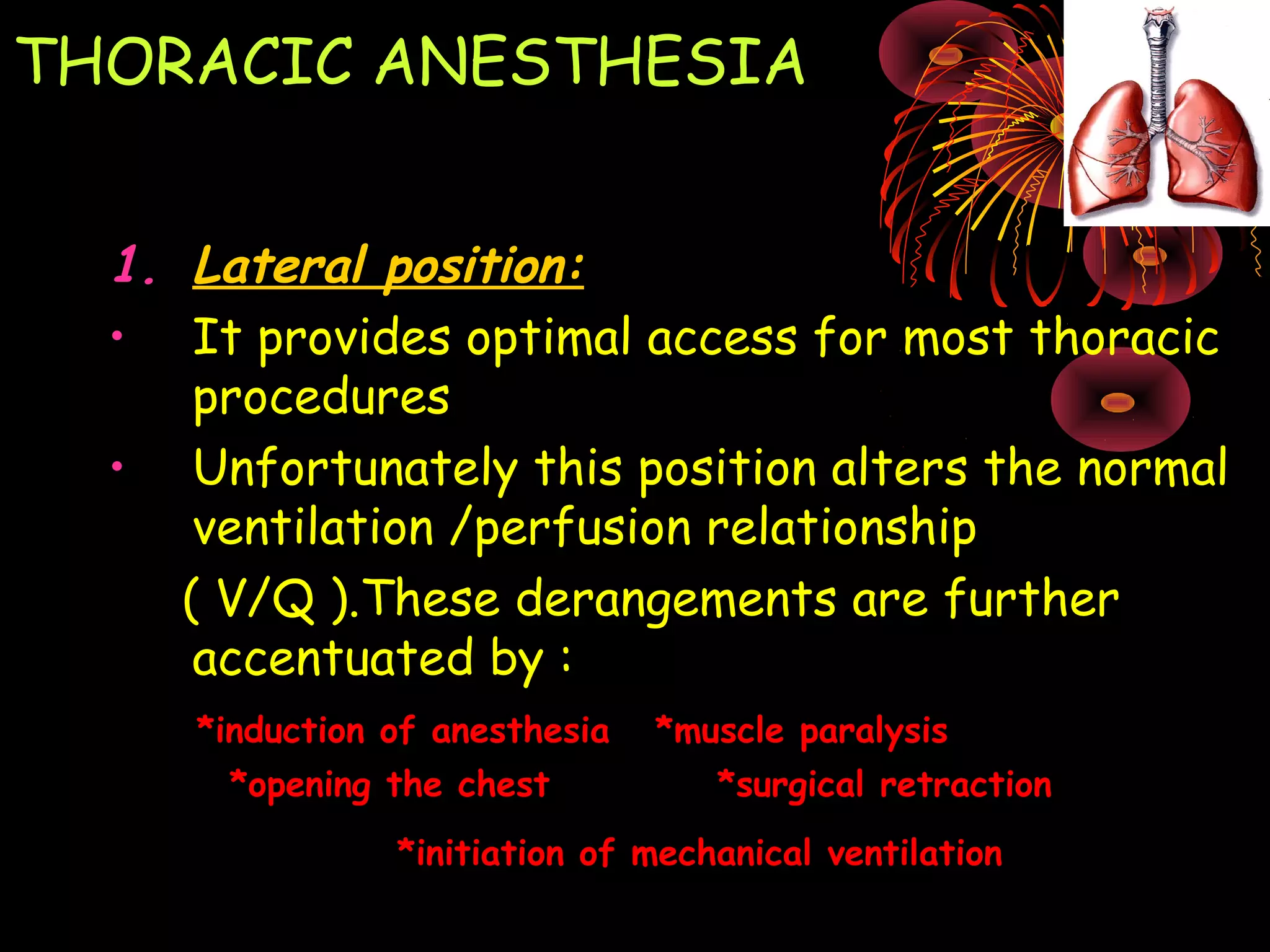 THORACIC ANESTHESIA

1. Lateral position:

• It provides optimal access for most thoracic procedures

• Unfortunately this position alters the normal ventilation /perfusion relationship

( V/Q ).These derangements are further accentuated by :

*induction of anesthesia *muscle paralysis

*opening the chest *surgical retraction

*initiation of mechanical ventilation